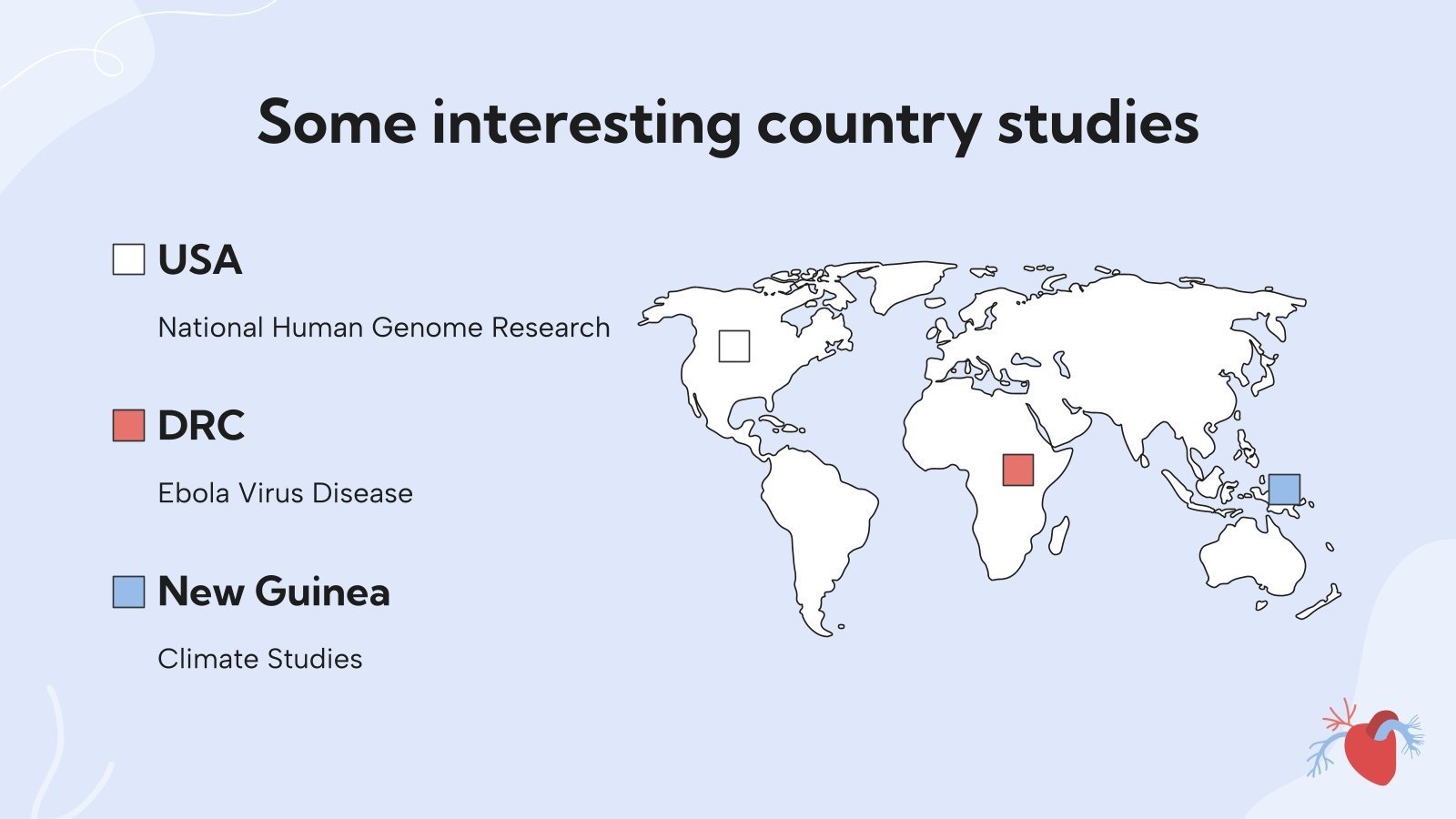 Some interesting country studies

USA

National Human Genome Research

DRC

Ebola Virus Disease

New Guinea

Climate Studies